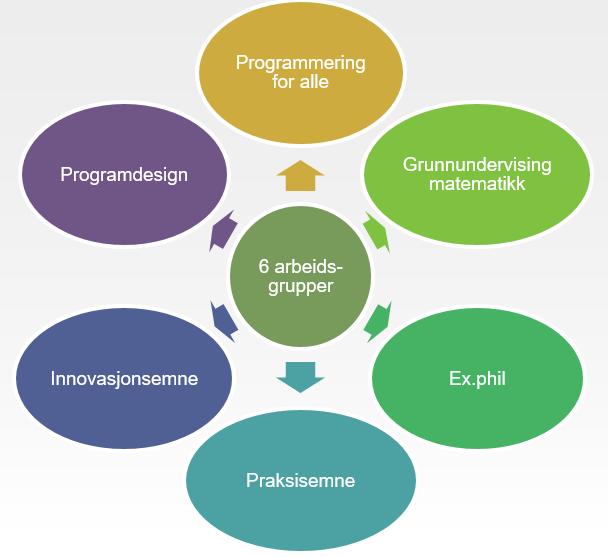 6 arbeidsgrupper

Programmering for alle

Grunnundervising matematikk

Ex.phil

Praksisemne

Innovasjonsemne

Programdesign